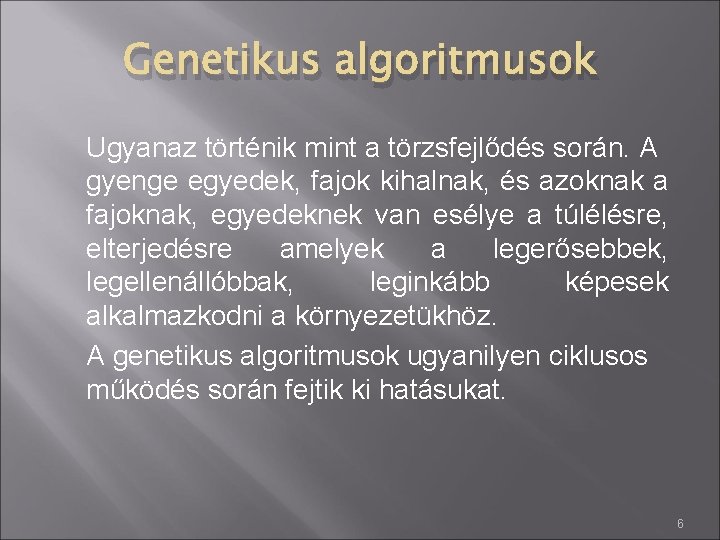 Genetikus algoritmusok

Ugyanaz történik mint a törzsfejlődés során. A gyenge egyedek, fajok kihalnak, és azoknak a fajoknak, egyedeknek van esélye a túlélésre, elterjedésre amelyek a legerősebbek, legellenállóbbak, leginkább képesek alkalmazkodni a környezetükhöz.

A genetikus algoritmusok ugyanilyen ciklusos működés során fejtik ki hatásukat.

6